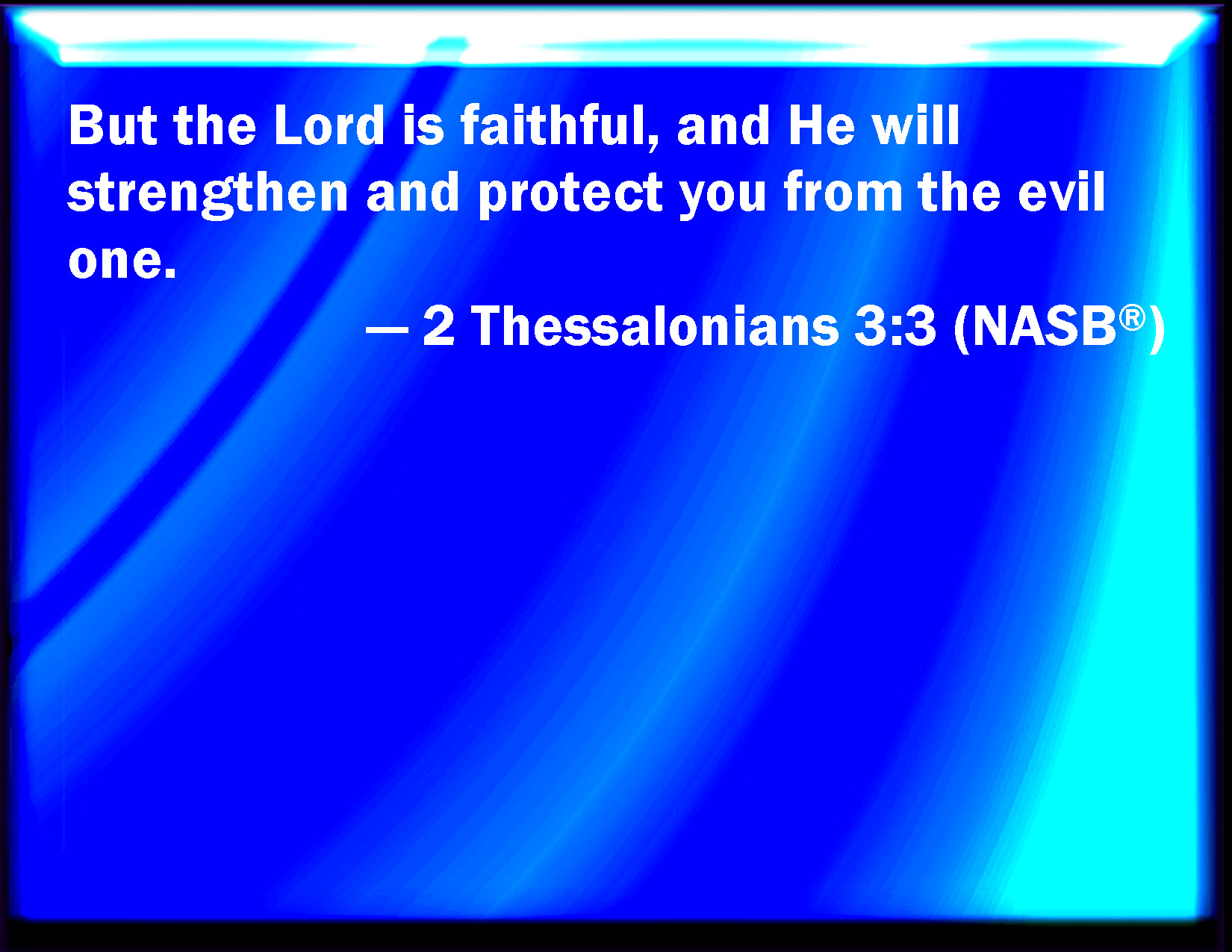 But the Lord is faithful, and He will strengthen and protect you from the evil one.

— 2 Thessalonians 3:3 (NASB®)